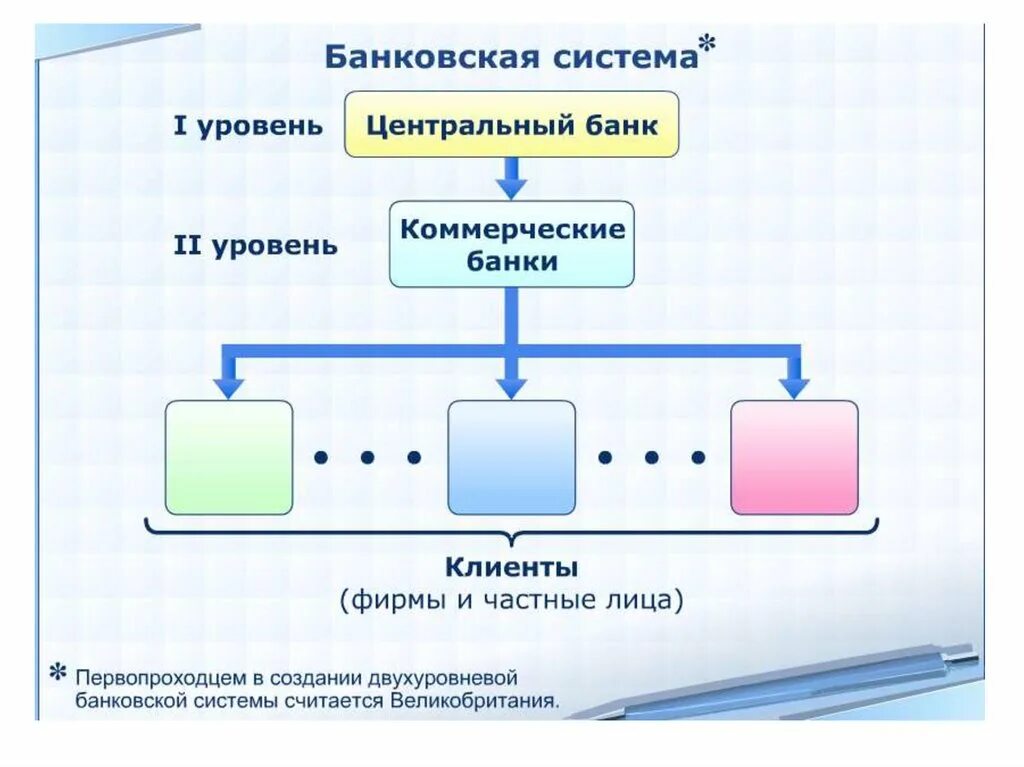 Банковская система*

I уровень

Центральный банк

II уровень

Коммерческие банки

• • •

• • •

Клиенты
(фирмы и частные лица)

* Первопроходцем в создании двухуровневой банковской системы считается Великобритания.